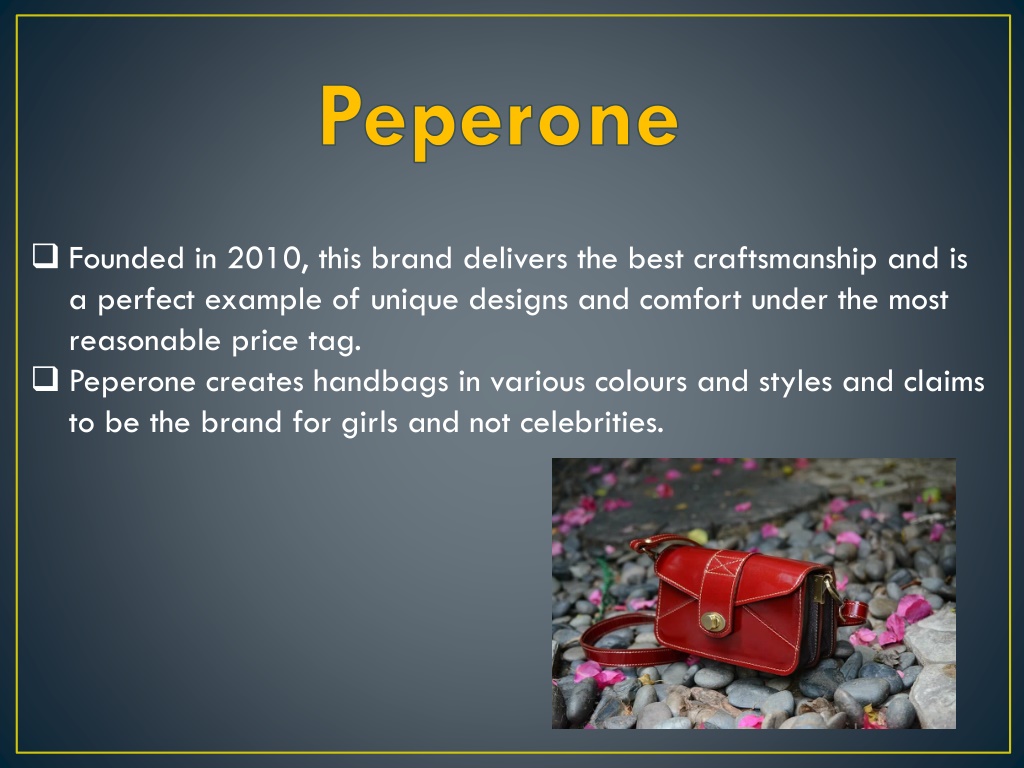 Peperone

❑ Founded in 2010, this brand delivers the best craftsmanship and is a perfect example of unique designs and comfort under the most reasonable price tag.
❑ Peperone creates handbags in various colours and styles and claims to be the brand for girls and not celebrities.